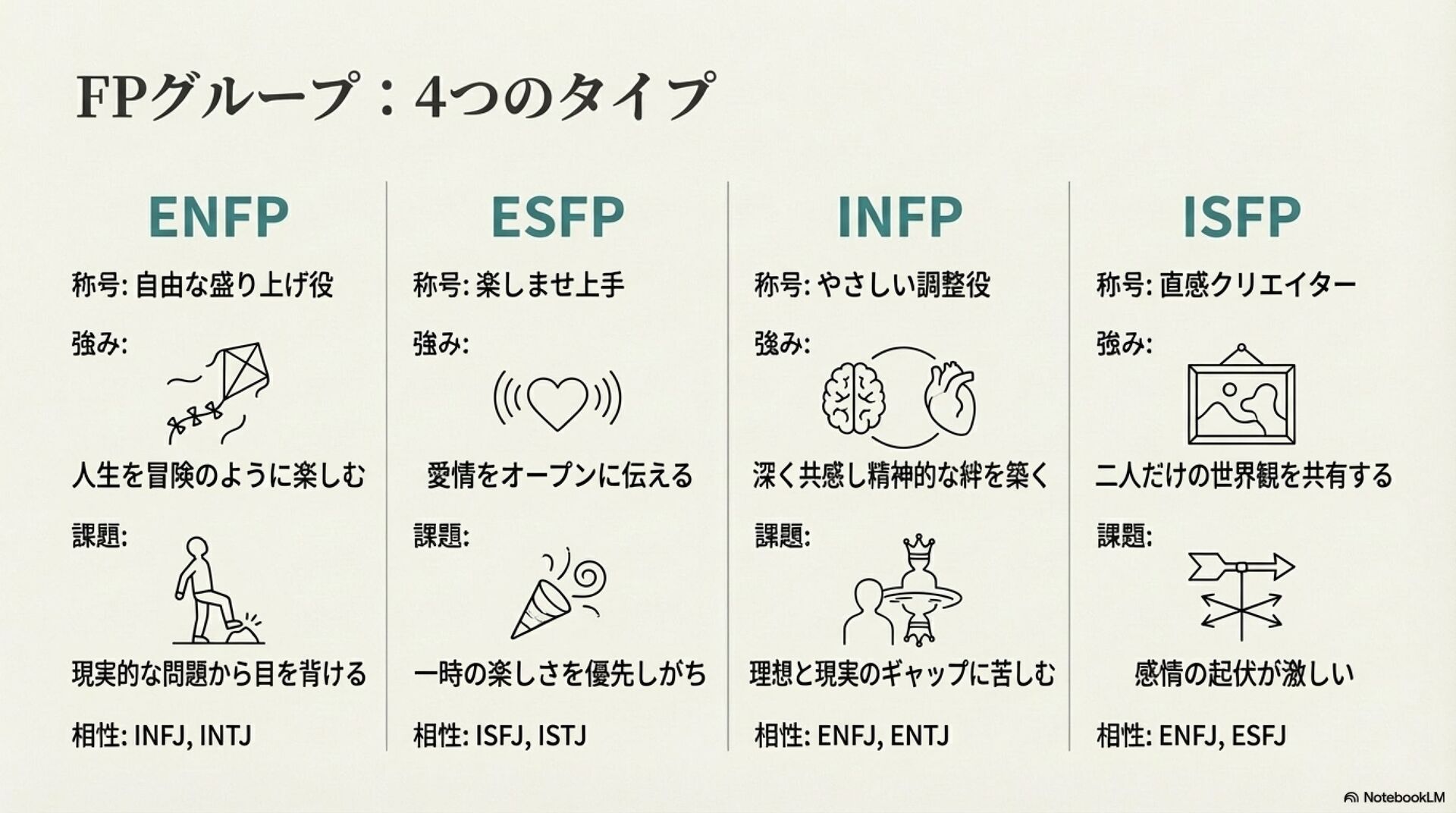 FPグループ：4つのタイプ

ENFP

称号: 自由な盛り上げ役

強み:

人生を冒険のように楽しむ

課題:

現実的な問題から目を背ける

相性: INFJ, INTJ

ESFP

称号: 楽しませ上手

強み:

愛情をオープンに伝える

課題:

一時の楽しさを優先しがち

相性: ISFJ, ISTJ

INFP

称号: やさしい調整役

強み:

深く共感し精神的な絆を築く

課題:

理想と現実のギャップに苦しむ

相性: ENFJ, ENTJ

ISFP

称号: 直感クリエイター

強み:

二人だけの世界観を共有する

課題:

感情の起伏が激しい

相性: ENFJ, ESFJ

NotebookLM